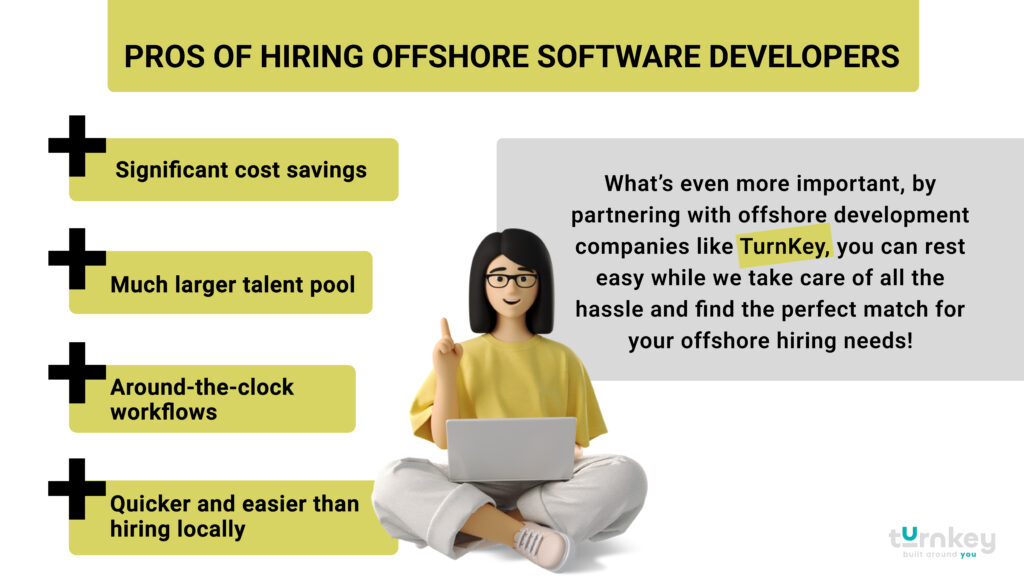 PROS OF HIRING OFFSHORE SOFTWARE DEVELOPERS

Significant cost savings

Much larger talent pool

Around-the-clock workflows

Quicker and easier than hiring locally

What's even more important, by partnering with offshore development companies like TurnKey, you can rest easy while we take care of all the hassle and find the perfect match for your offshore hiring needs!

turnkey
built around you